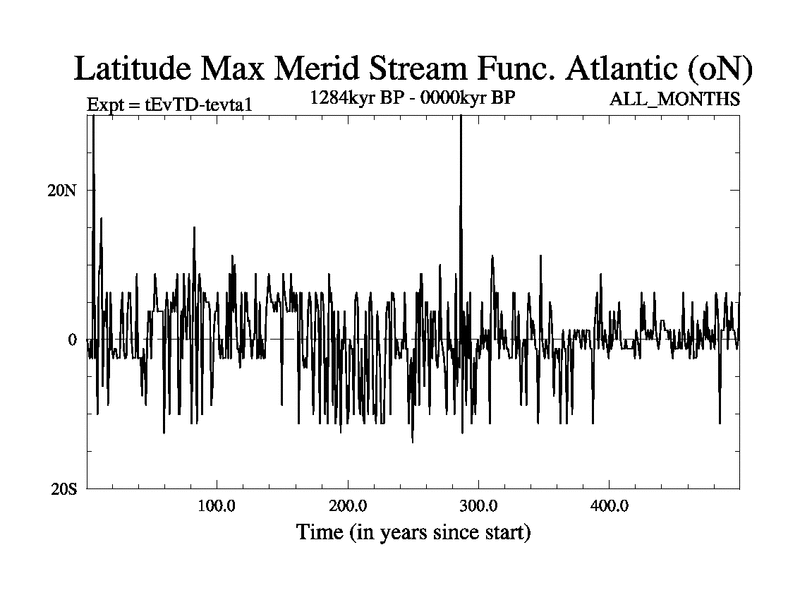 Latitude Max Merid Stream Func. Atlantic (oN)

Expt = tEvTD-tevta1

1284kyr BP - 0000kyr BP

ALL_MONTHS

20N

0

20S

100.0

200.0

300.0

400.0

Time (in years since start)